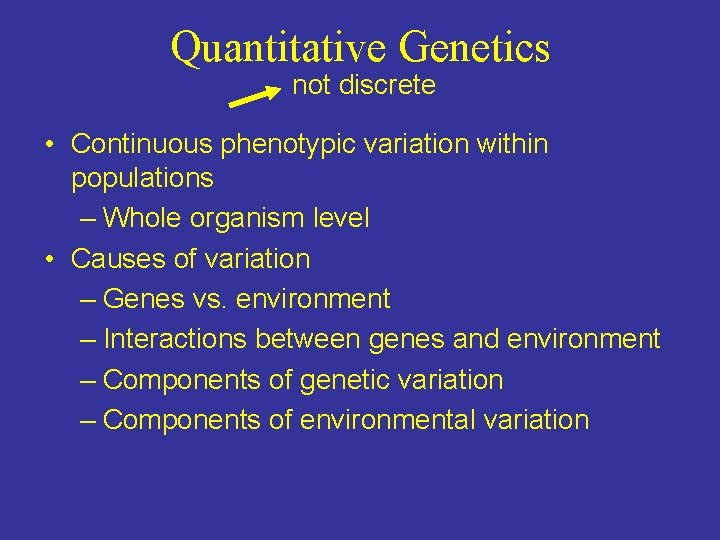 Quantitative Genetics

not discrete

• Continuous phenotypic variation within populations
– Whole organism level
• Causes of variation
– Genes vs. environment
– Interactions between genes and environment
– Components of genetic variation
– Components of environmental variation